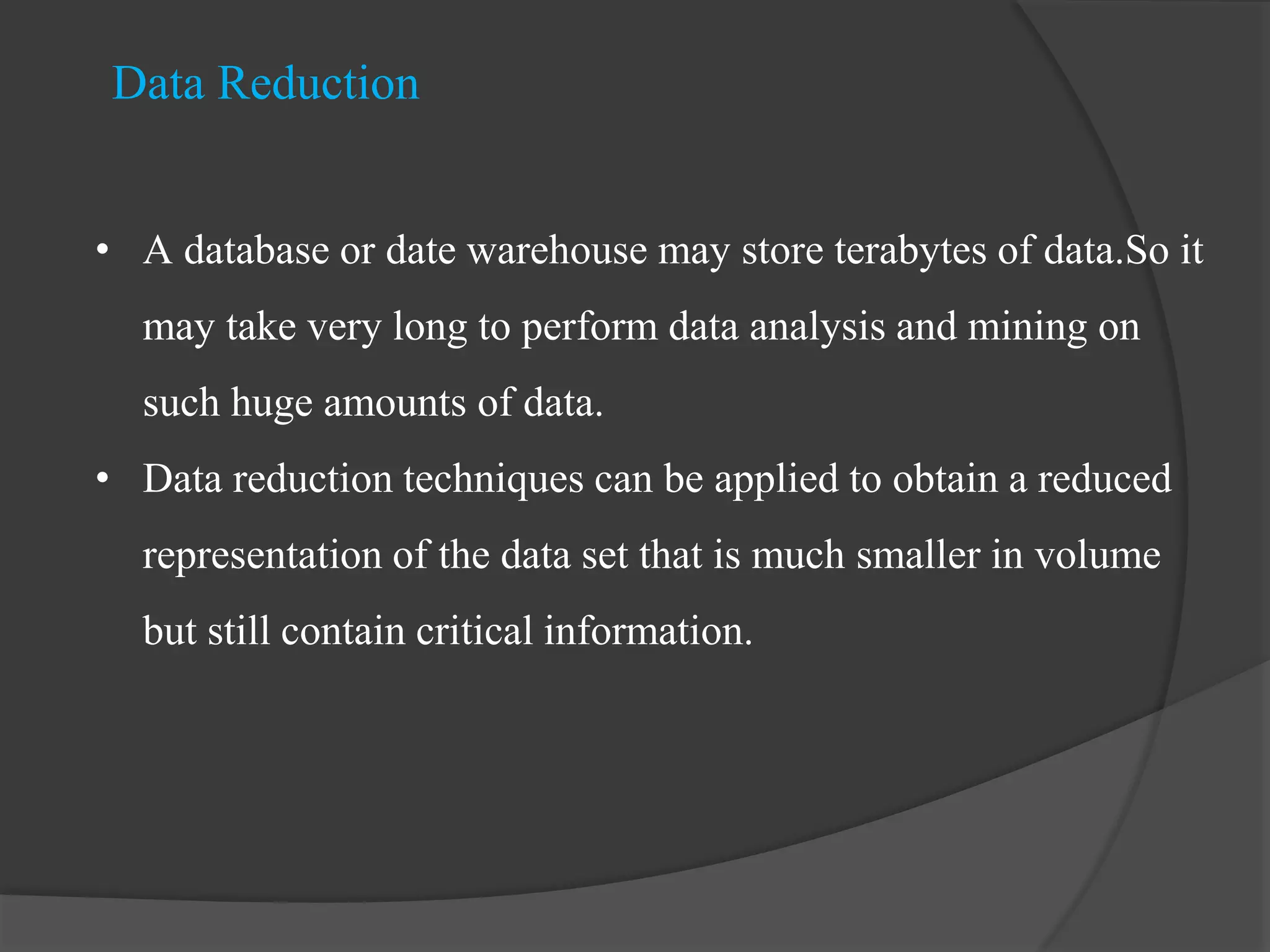 Data Reduction

• A database or date warehouse may store terabytes of data.So it may take very long to perform data analysis and mining on such huge amounts of data.
• Data reduction techniques can be applied to obtain a reduced representation of the data set that is much smaller in volume but still contain critical information.